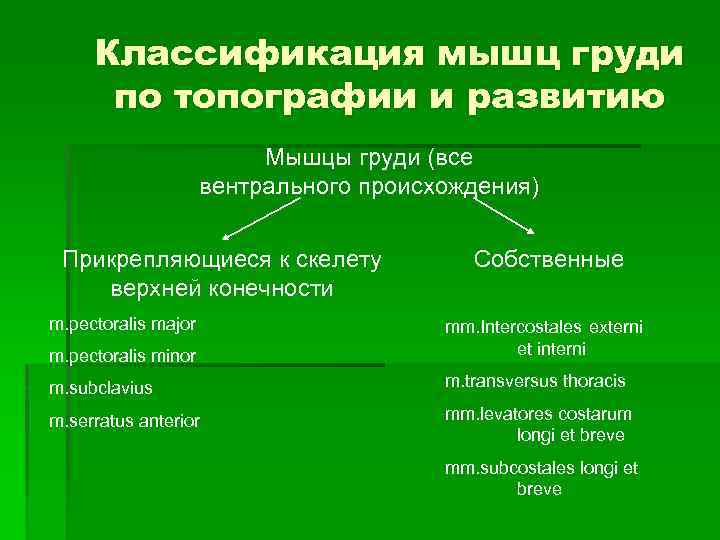 Классификация мышц груди по топографии и развитию

Мышцы груди (все вентрального происхождения)

Прикрепляющиеся к скелету верхней конечности

m.pectoralis major

m.pectoralis minor

m.subclavius

m.serratus anterior

Собственные

mm.Intercostales externi et interni

m.transversus thoracis

mm.levatores costarum longi et breve

mm.subcostales longi et breve